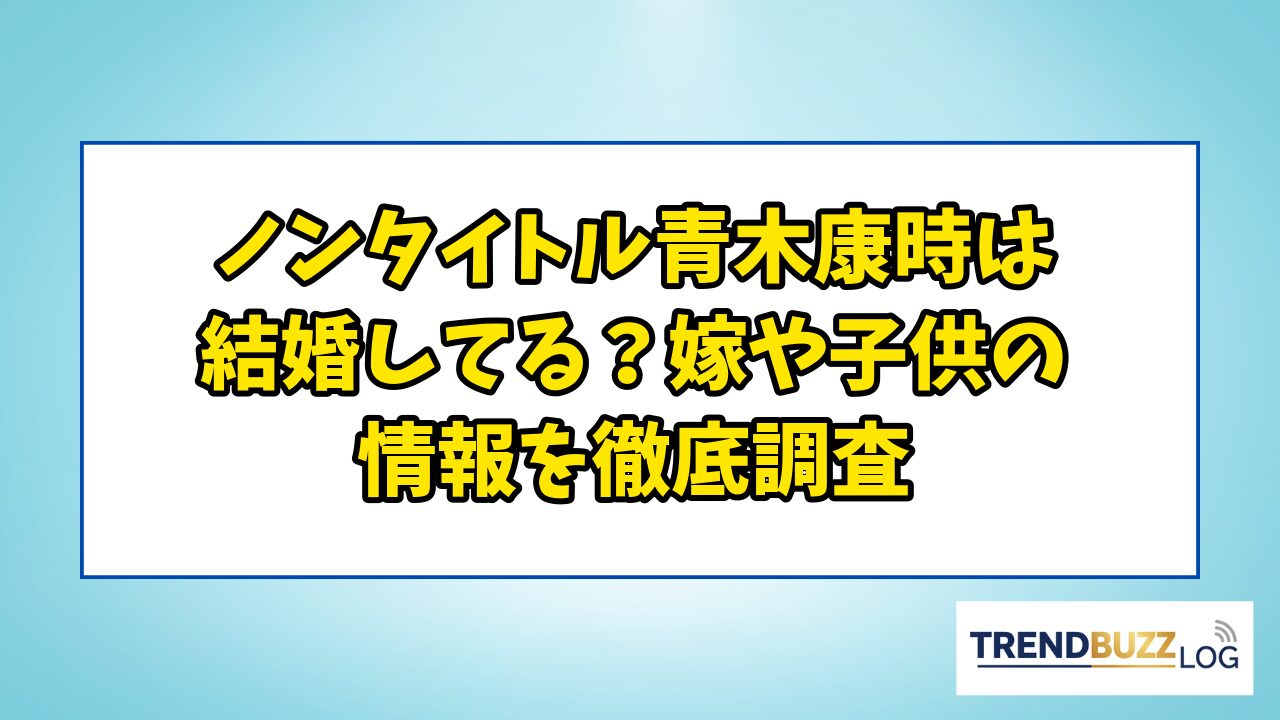 ノンタイトル青木康時は結婚してる？嫁や子供の情報を徹底調査

TRENDBUZZ LOG